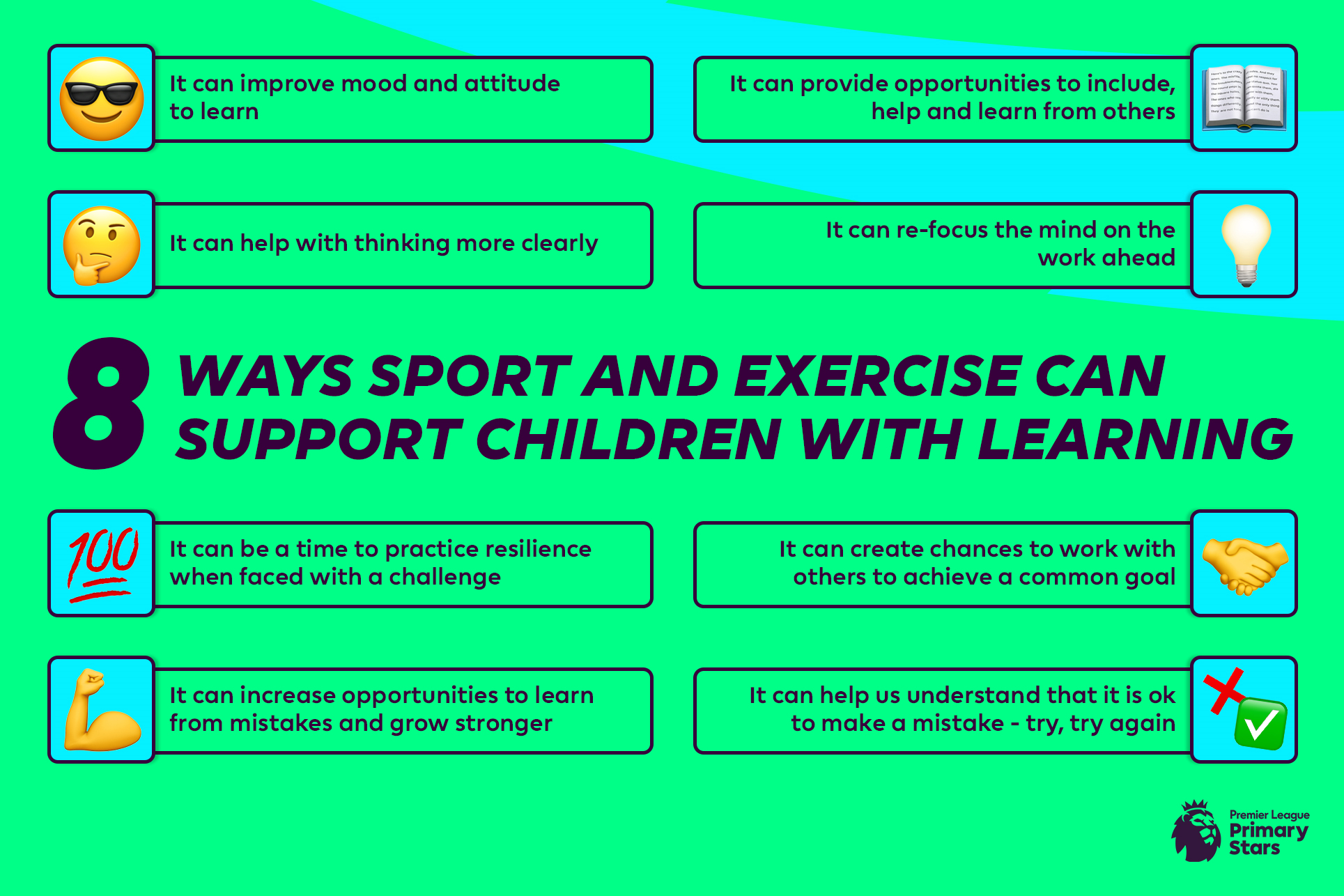 It can improve mood and attitude to learn

It can provide opportunities to include, help and learn from others

It can help with thinking more clearly

It can re-focus the mind on the work ahead

8 WAYS SPORT AND EXERCISE CAN SUPPORT CHILDREN WITH LEARNING

100

It can be a time to practice resilience when faced with a challenge

It can create chances to work with others to achieve a common goal

It can increase opportunities to learn from mistakes and grow stronger

It can help us understand that it is ok to make a mistake - try, try again

Premier League Primary Stars